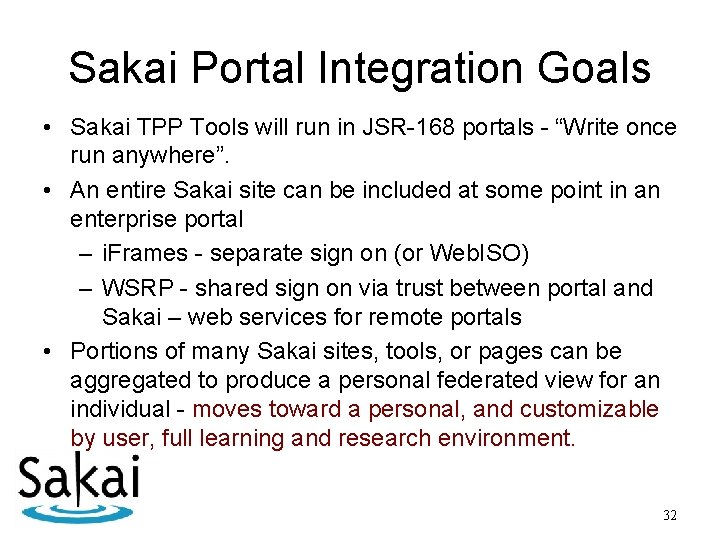 Sakai Portal Integration Goals

• Sakai TPP Tools will run in JSR-168 portals - “Write once run anywhere”.

• An entire Sakai site can be included at some point in an enterprise portal

– iFrames - separate sign on (or WebISO)

– WSRP - shared sign on via trust between portal and Sakai – web services for remote portals

• Portions of many Sakai sites, tools, or pages can be aggregated to produce a personal federated view for an individual - moves toward a personal, and customizable by user, full learning and research environment.

Sakai

32